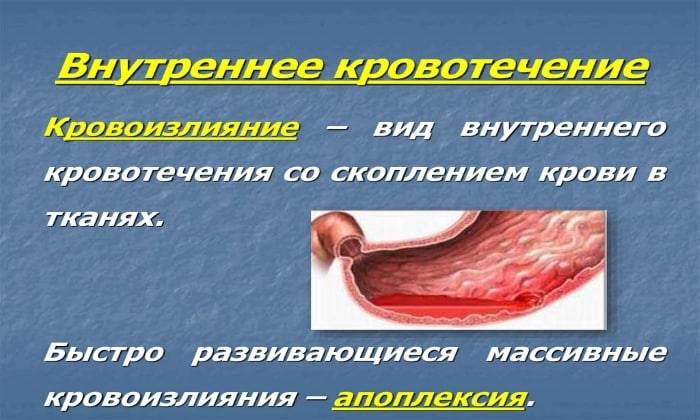 Внутреннее кровотечение

Кровоизлияние – вид внутреннего кровотечения со скоплением крови в тканях.

Быстро развивающиеся массивные кровоизлияния – апоплексия.